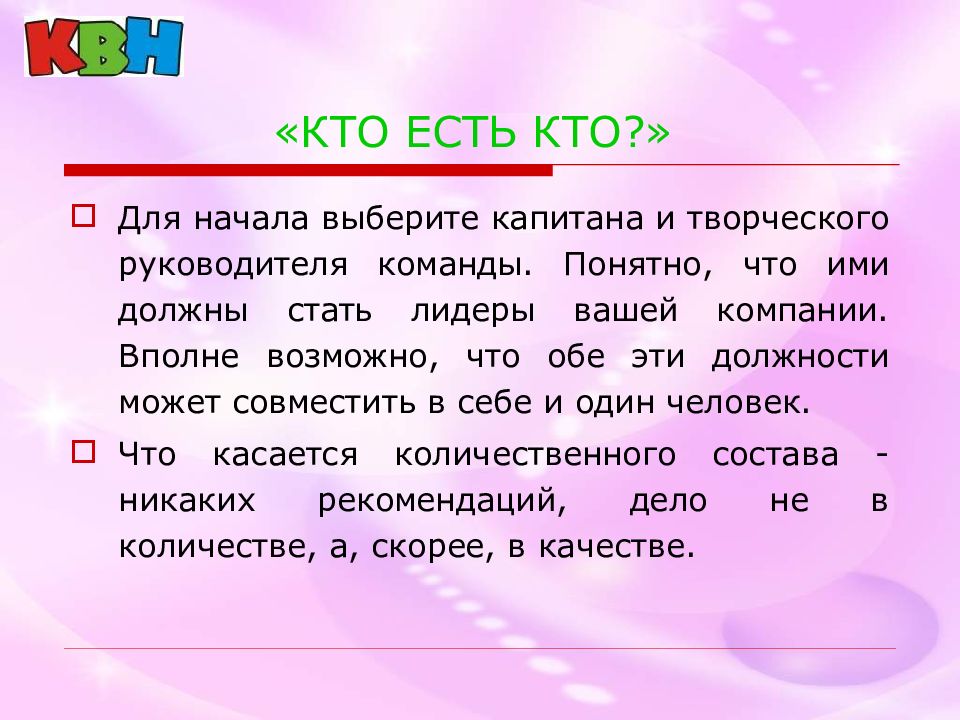 КВН

«КТО ЕСТЬ КТО?»

Для начала выберите капитана и творческого руководителя команды. Понятно, что ими должны стать лидеры вашей компании. Вполне возможно, что обе эти должности может совместить в себе и один человек.

Что касается количественного состава - никаких рекомендаций, дело не в количестве, а, скорее, в качестве.